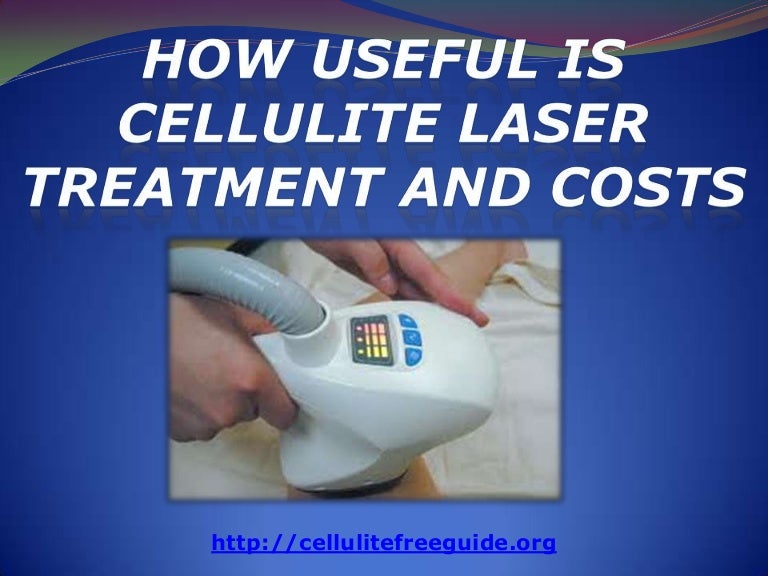 HOW USEFUL IS CELLULITE LASER TREATMENT AND COSTS

http://cellulitefreeguide.org